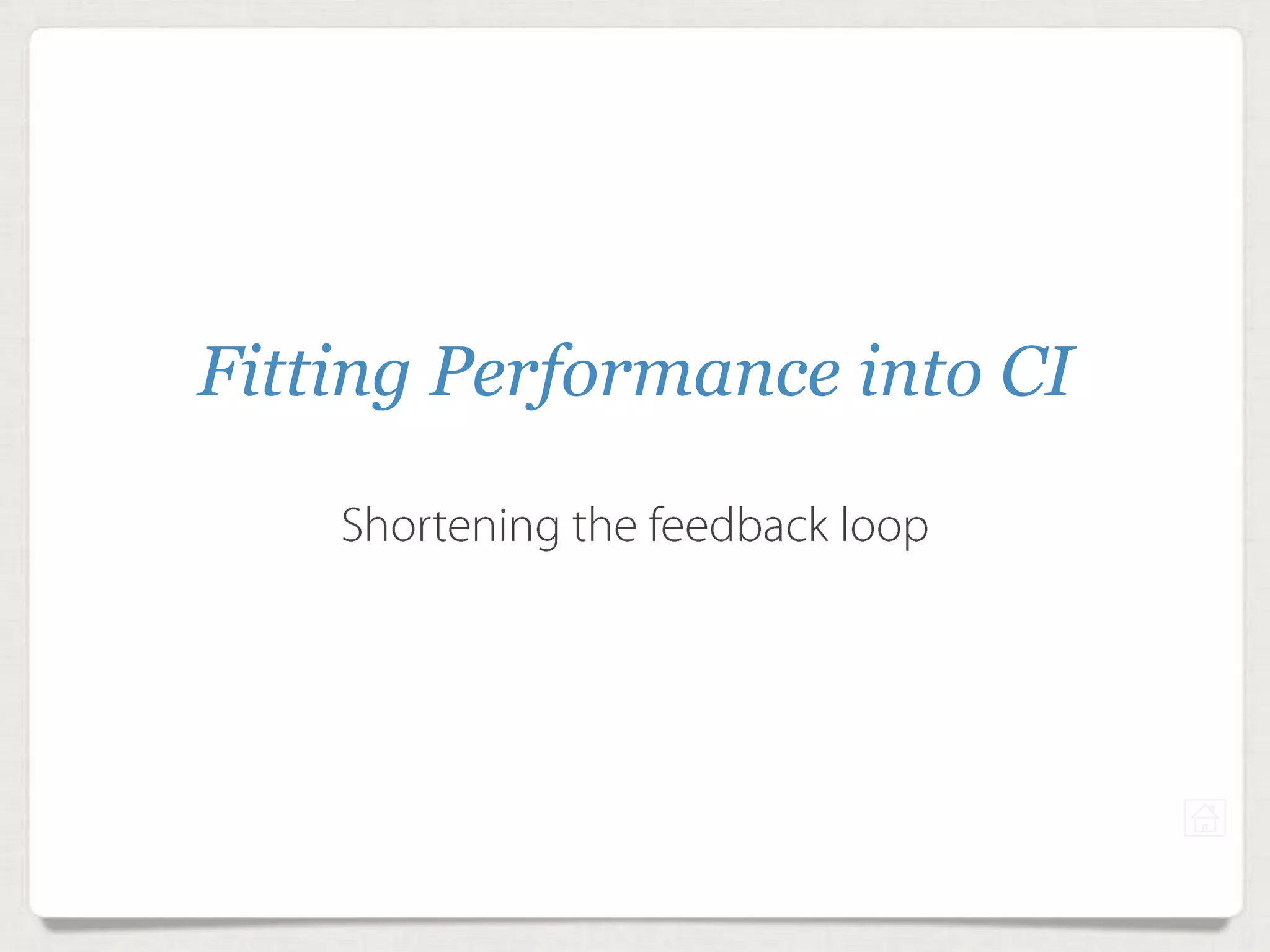 Fitting Performance into CI

Shortening the feedback loop